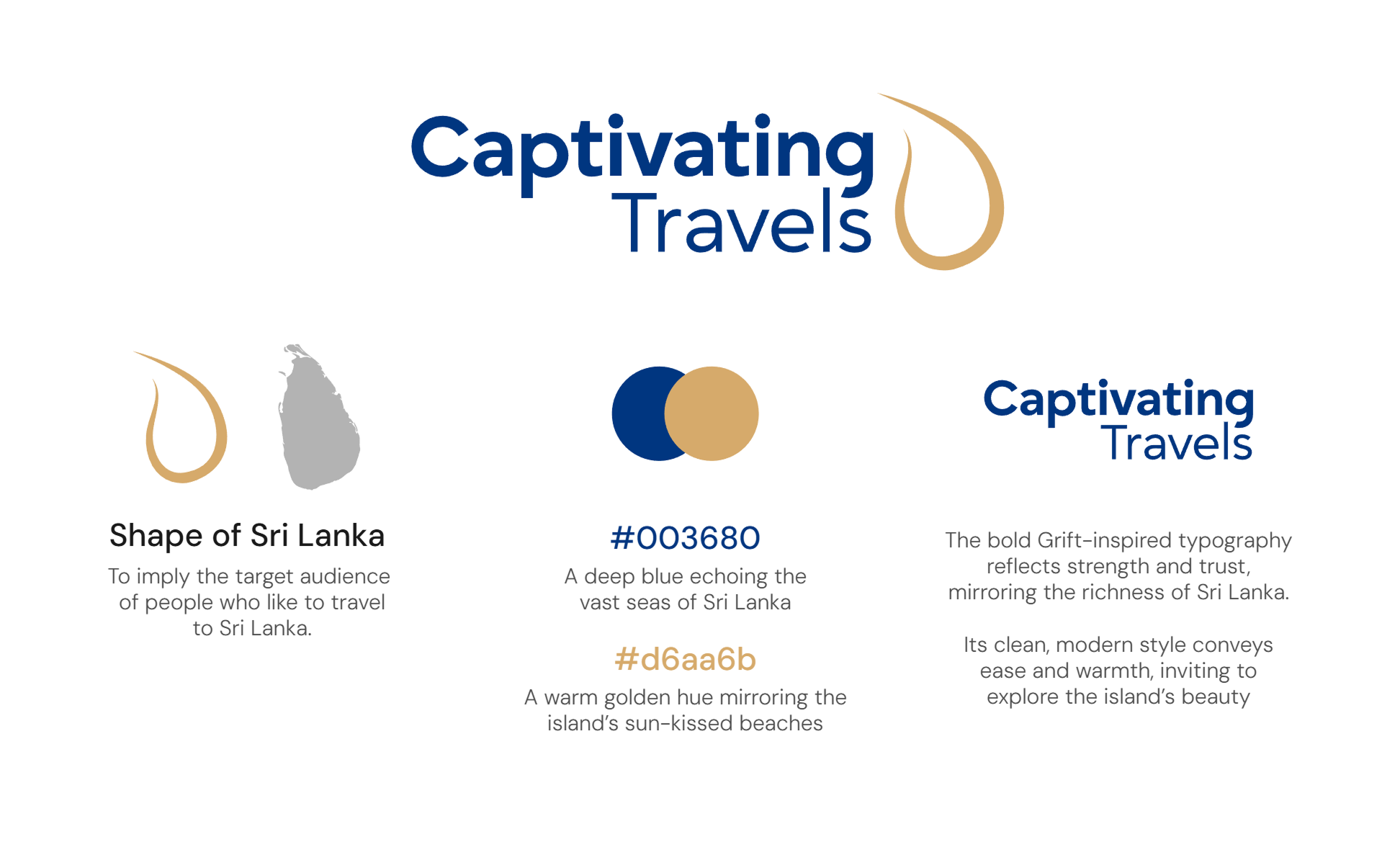 Captivating
Travels

Shape of Sri Lanka

To imply the target audience of people who like to travel to Sri Lanka.

#003680

A deep blue echoing the vast seas of Sri Lanka

#d6aa6b

A warm golden hue mirroring the island's sun-kissed beaches

Captivating
Travels

The bold Grift-inspired typography reflects strength and trust, mirroring the richness of Sri Lanka.

Its clean, modern style conveys ease and warmth, inviting to explore the island's beauty